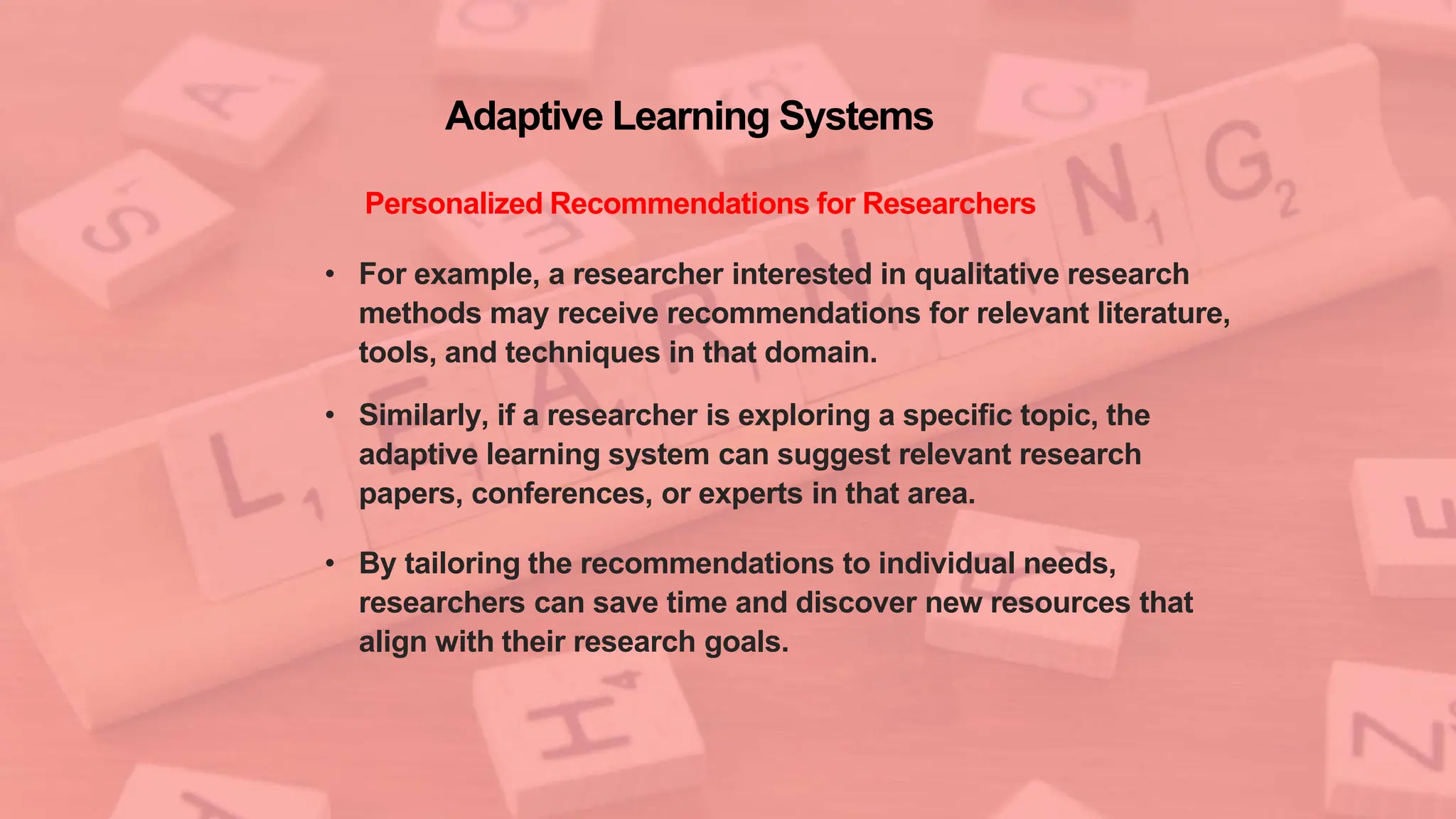 Adaptive Learning Systems

Personalized Recommendations for Researchers

• For example, a researcher interested in qualitative research methods may receive recommendations for relevant literature, tools, and techniques in that domain.

• Similarly, if a researcher is exploring a specific topic, the adaptive learning system can suggest relevant research papers, conferences, or experts in that area.

• By tailoring the recommendations to individual needs, researchers can save time and discover new resources that align with their research goals.